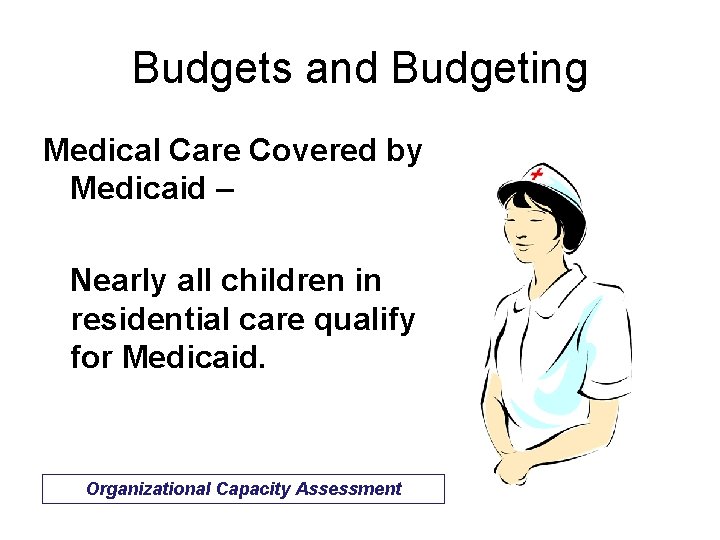 Budgets and Budgeting

Medical Care Covered by Medicaid –

Nearly all children in residential care qualify for Medicaid.

Organizational Capacity Assessment